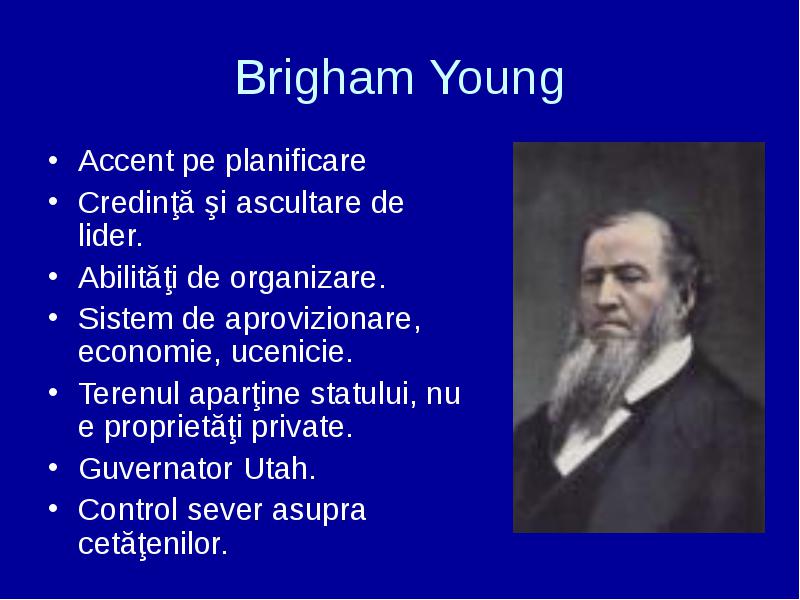 Brigham Young

• Accent pe planificare
• Credinţă şi ascultare de lider.
• Abilităţi de organizare.
• Sistem de aprovizionare, economie, ucenicie.
• Terenul aparţine statului, nu e proprietăţi private.
• Guvernator Utah.
• Control sever asupra cetăţenilor.